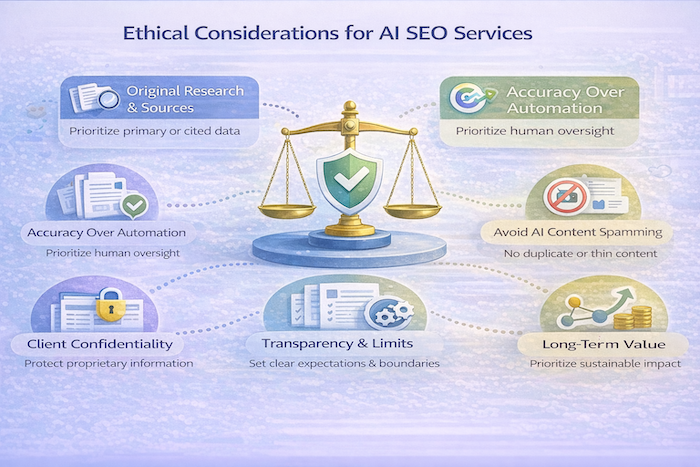 Ethical Considerations for AI SEO Services

Original Research & Sources
Prioritize primary or cited data

Accuracy Over Automation
Prioritize human oversight

Accuracy Over Automation
Prioritize human oversight

Avoid AI Content Spamming
No duplicate or thin content

Client Confidentiality
Protect proprietary information

Transparency & Limits
Set clear expectations & boundaries

Long-Term Value
Prioritize sustainable impact